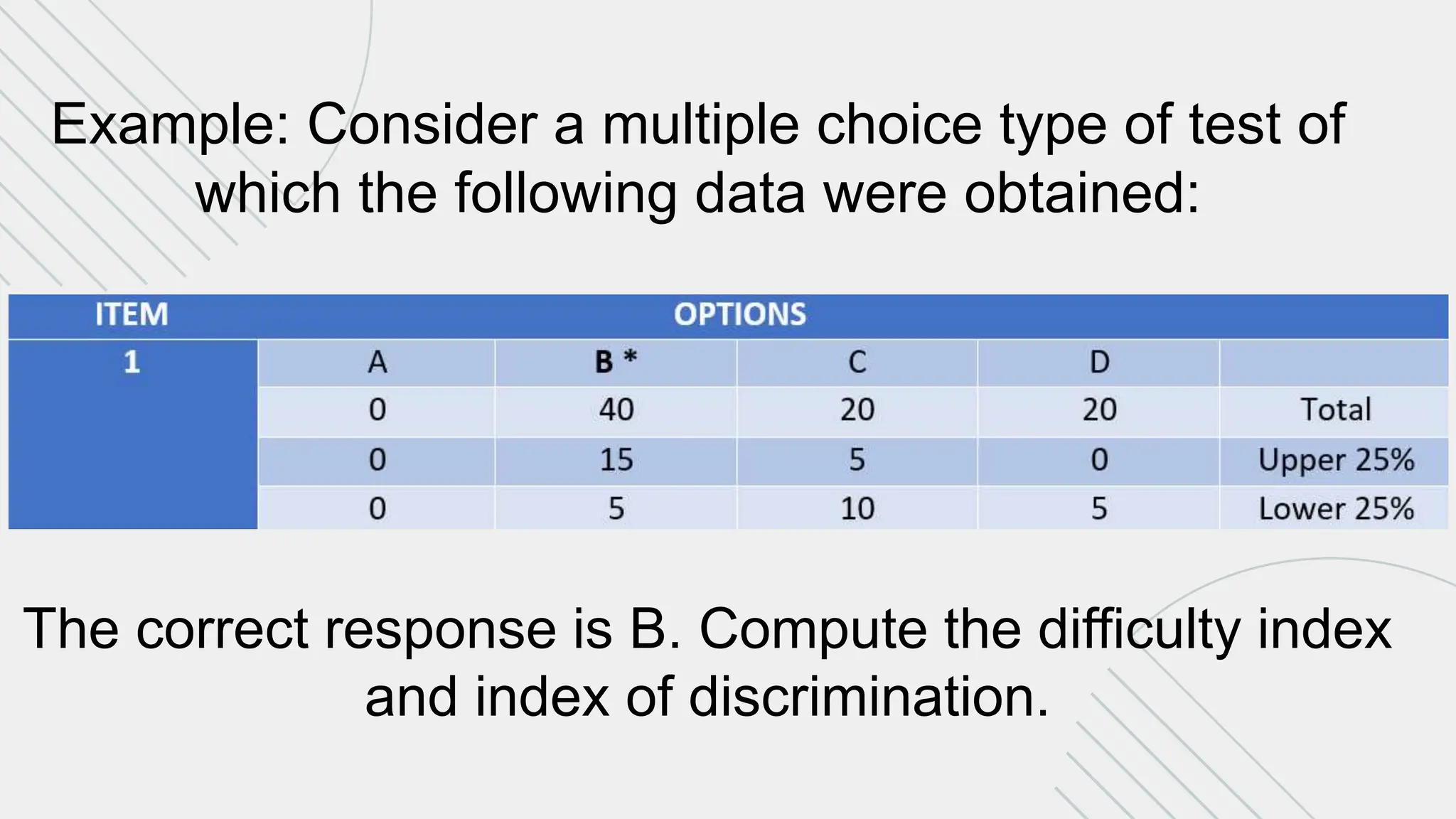 Example: Consider a multiple choice type of test of which the following data were obtained:

| ITEM | OPTIONS | | | | |
|---|---|---|---|---|---|
| 1 | A | B * | C | D | |
| | 0 | 40 | 20 | 20 | Total |
| | 0 | 15 | 5 | 0 | Upper 25% |
| | 0 | 5 | 10 | 5 | Lower 25% |

The correct response is B. Compute the difficulty index and index of discrimination.